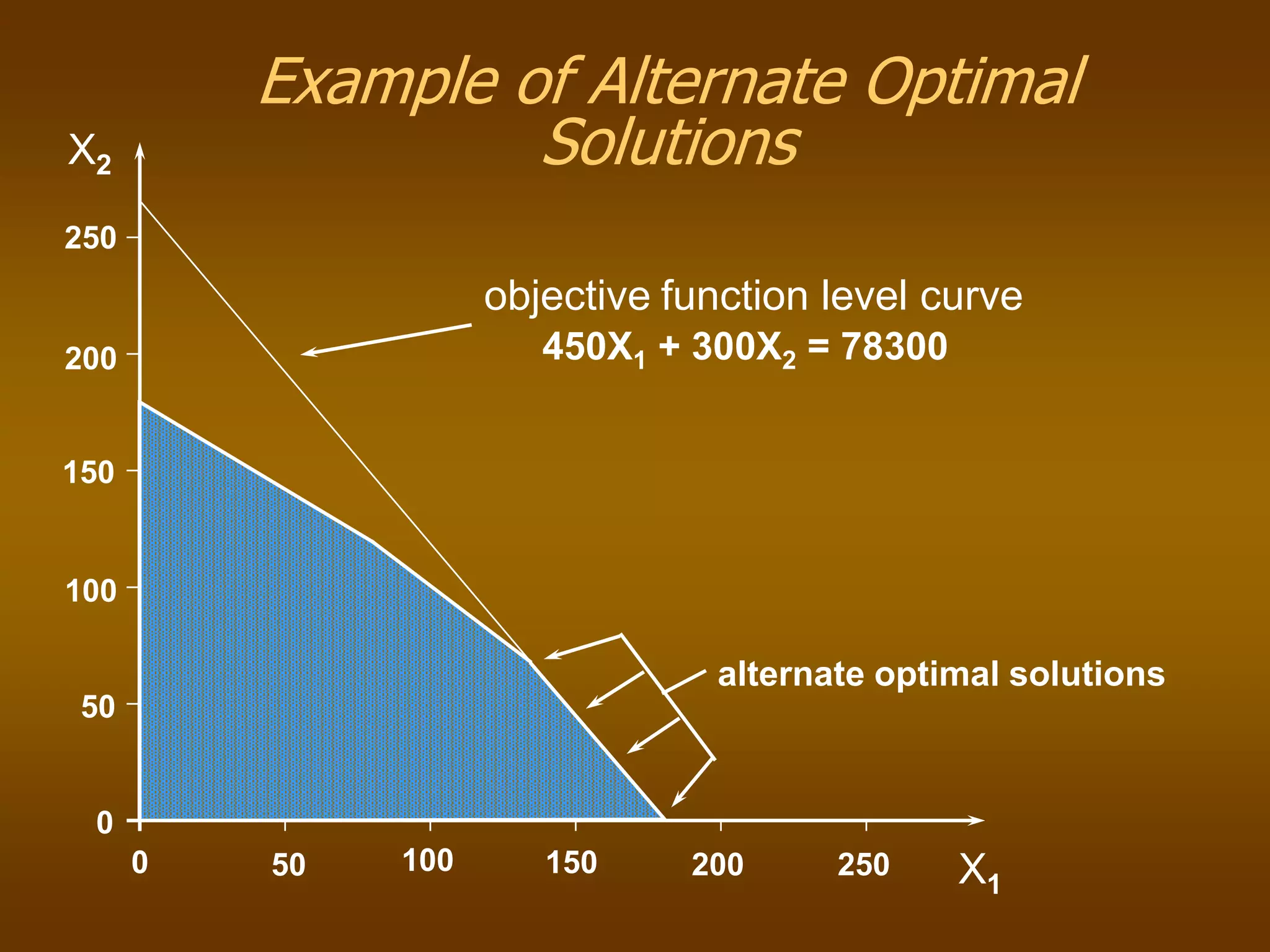 Example of Alternate Optimal Solutions

$X_2$

250

200

150

100

50

0

objective function level curve
$450X_1 + 300X_2 = 78300$

alternate optimal solutions

0 50 100 150 200 250

$X_1$